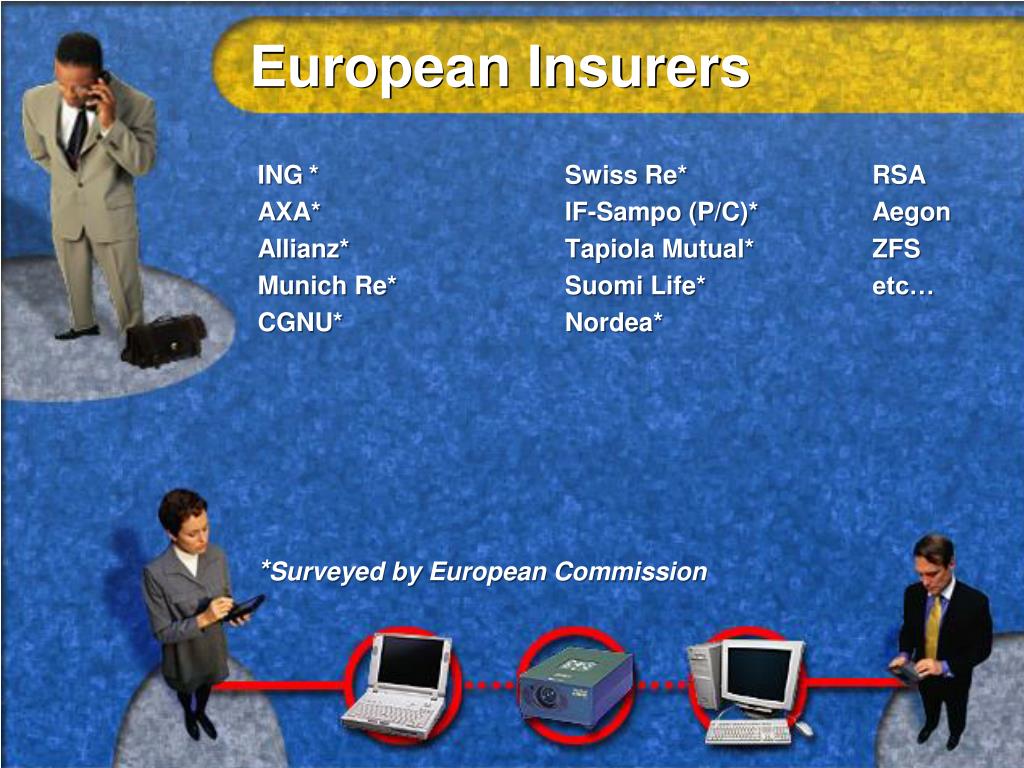 European Insurers

ING *
AXA*
Allianz*
Munich Re*
CGNU*

Swiss Re*
IF-Sampo (P/C)*
Tapiola Mutual*
Suomi Life*
Nordea*

RSA
Aegon
ZFS
etc…

*Surveyed by European Commission